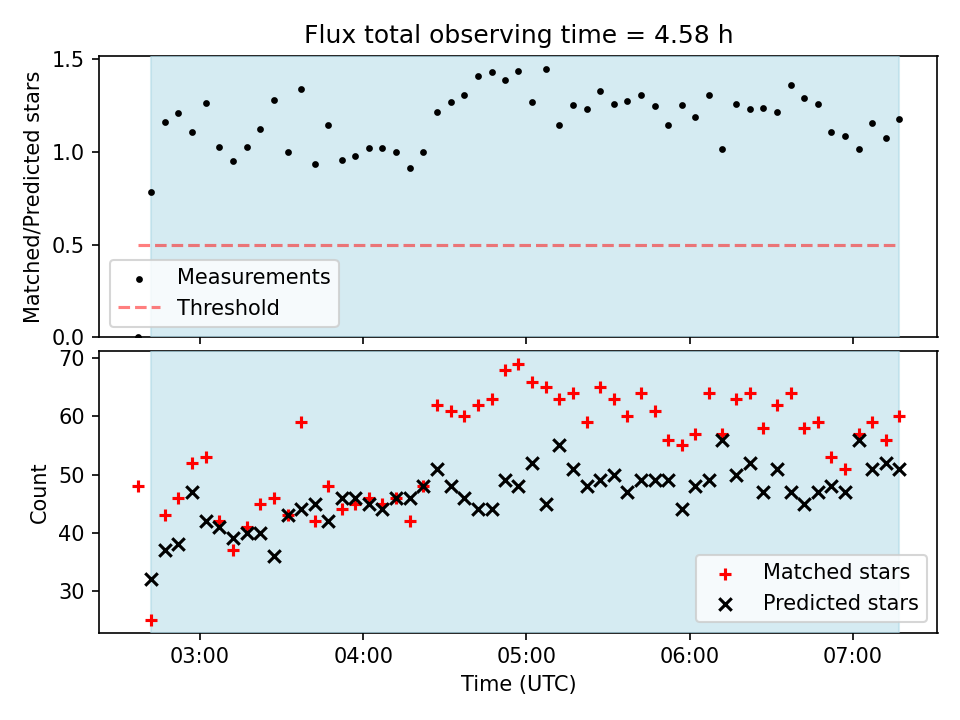 Flux total observing time = 4.58 h

Matched/Predicted stars

1.5
1.0
0.5
0.0

Measurements
Threshold

Count

70
60
50
40
30

Matched stars
Predicted stars

03:00
04:00
05:00
06:00
07:00

Time (UTC)